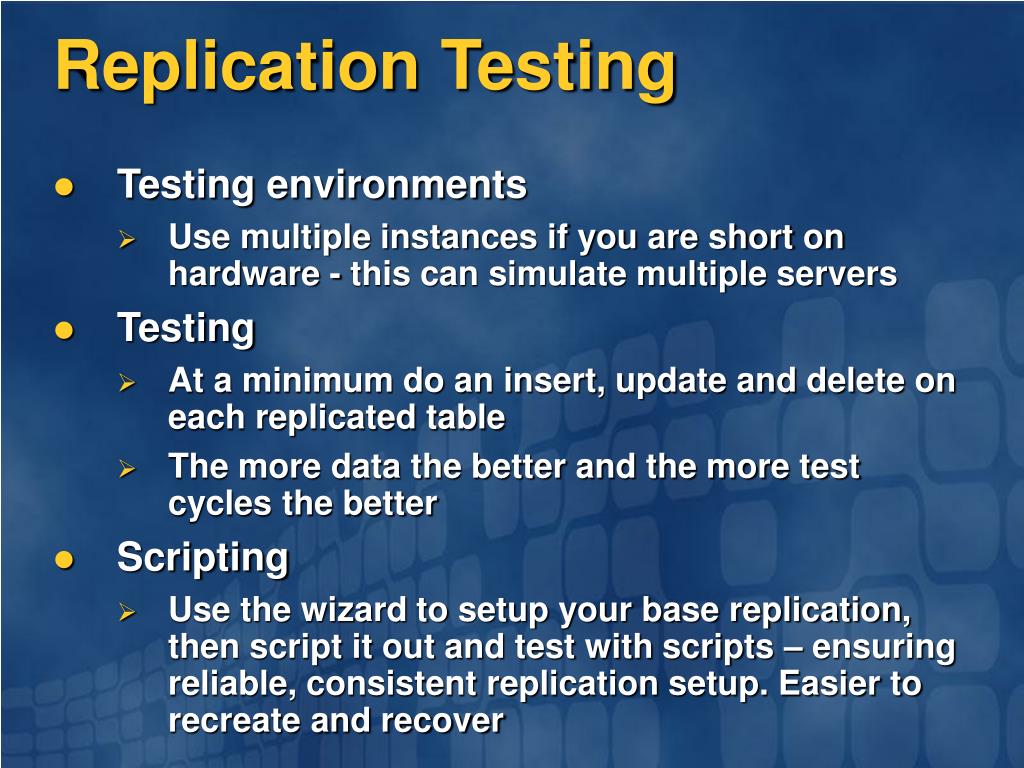 Replication Testing

- Testing environments
  - Use multiple instances if you are short on hardware - this can simulate multiple servers
- Testing
  - At a minimum do an insert, update and delete on each replicated table
  - The more data the better and the more test cycles the better
- Scripting
  - Use the wizard to setup your base replication, then script it out and test with scripts – ensuring reliable, consistent replication setup. Easier to recreate and recover